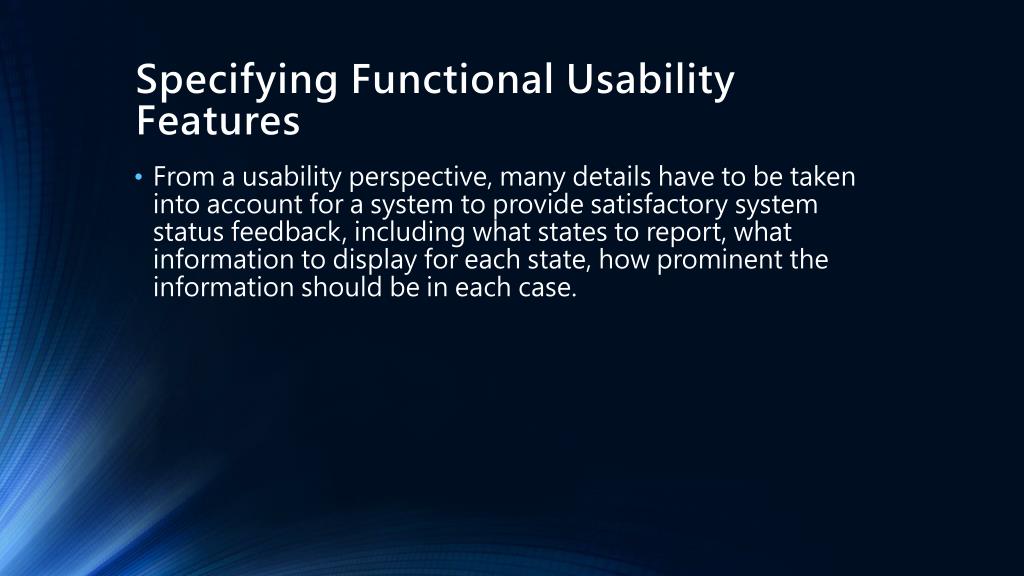 Specifying Functional Usability Features

• From a usability perspective, many details have to be taken into account for a system to provide satisfactory system status feedback, including what states to report, what information to display for each state, how prominent the information should be in each case.